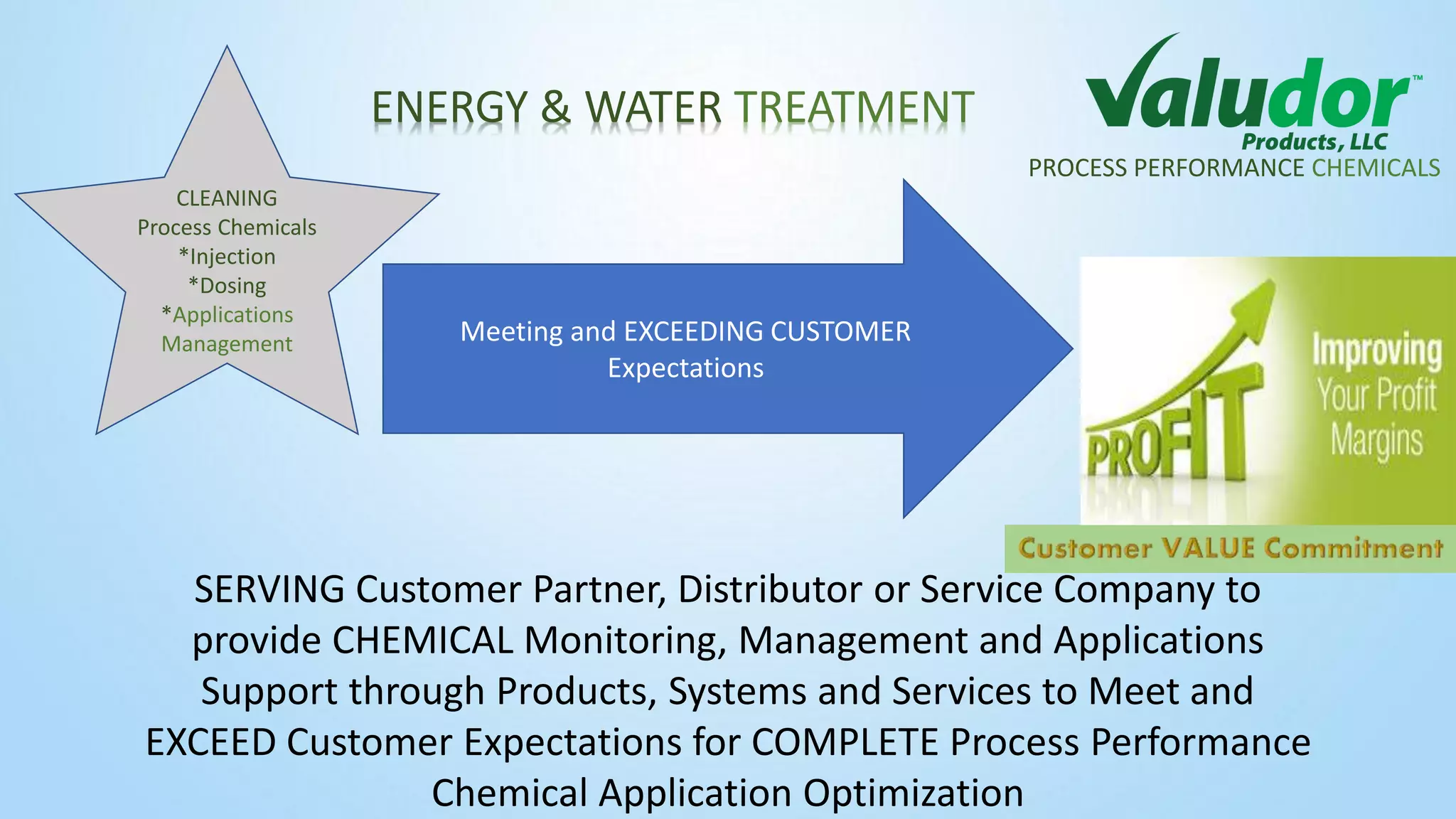 ENERGY & WATER TREATMENT

Valudor™
Products, LLC
PROCESS PERFORMANCE CHEMICALS

CLEANING
Process Chemicals
*Injection
*Dosing
*Applications
Management

Meeting and EXCEEDING CUSTOMER Expectations

PROFIT
Improving Your Profit Margins

Customer VALUE Commitment

SERVING Customer Partner, Distributor or Service Company to provide CHEMICAL Monitoring, Management and Applications Support through Products, Systems and Services to Meet and EXCEED Customer Expectations for COMPLETE Process Performance Chemical Application Optimization